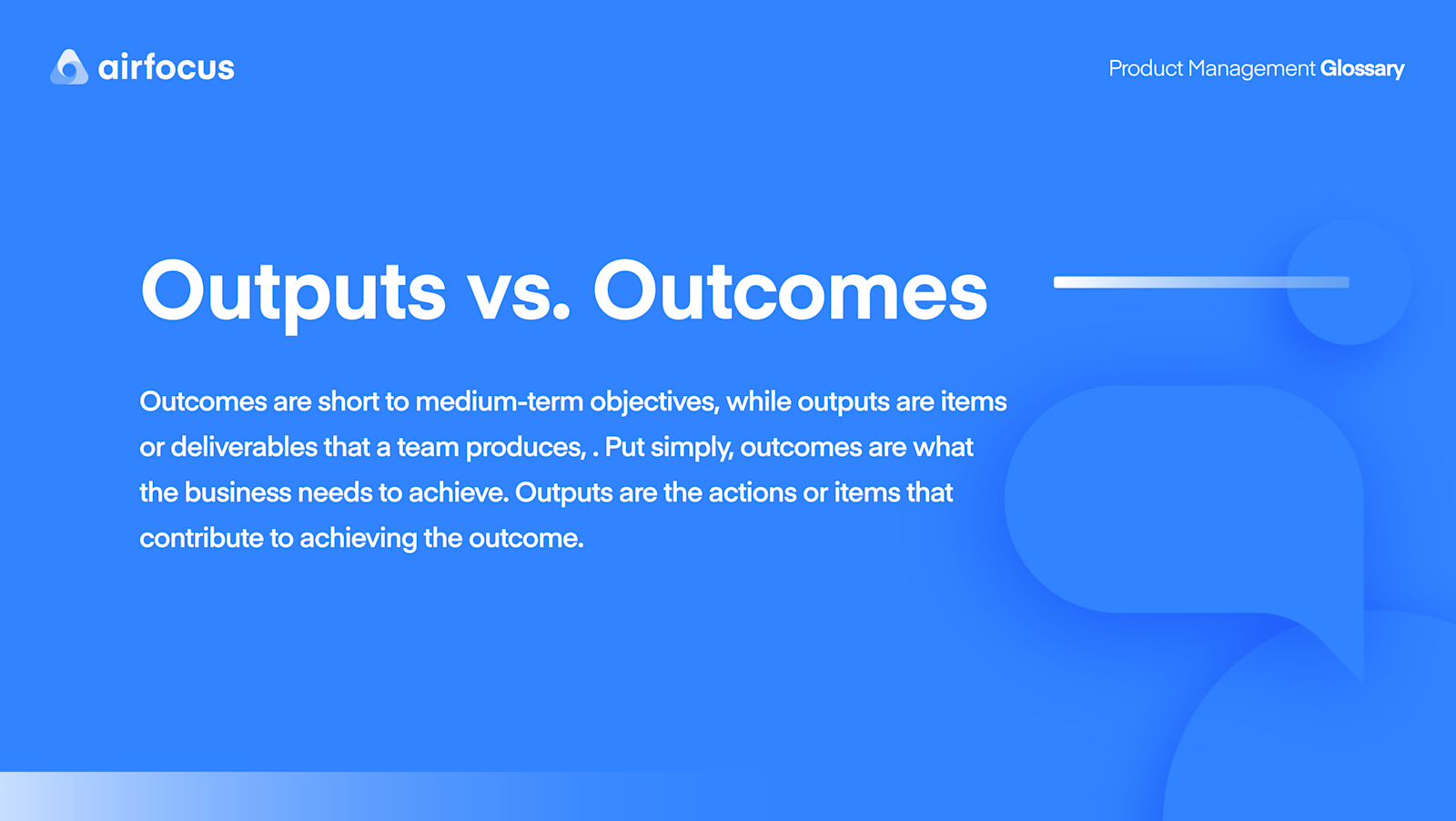 airfocus

Product Management Glossary

Outputs vs. Outcomes

Outcomes are short to medium-term objectives, while outputs are items or deliverables that a team produces, . Put simply, outcomes are what the business needs to achieve. Outputs are the actions or items that contribute to achieving the outcome.